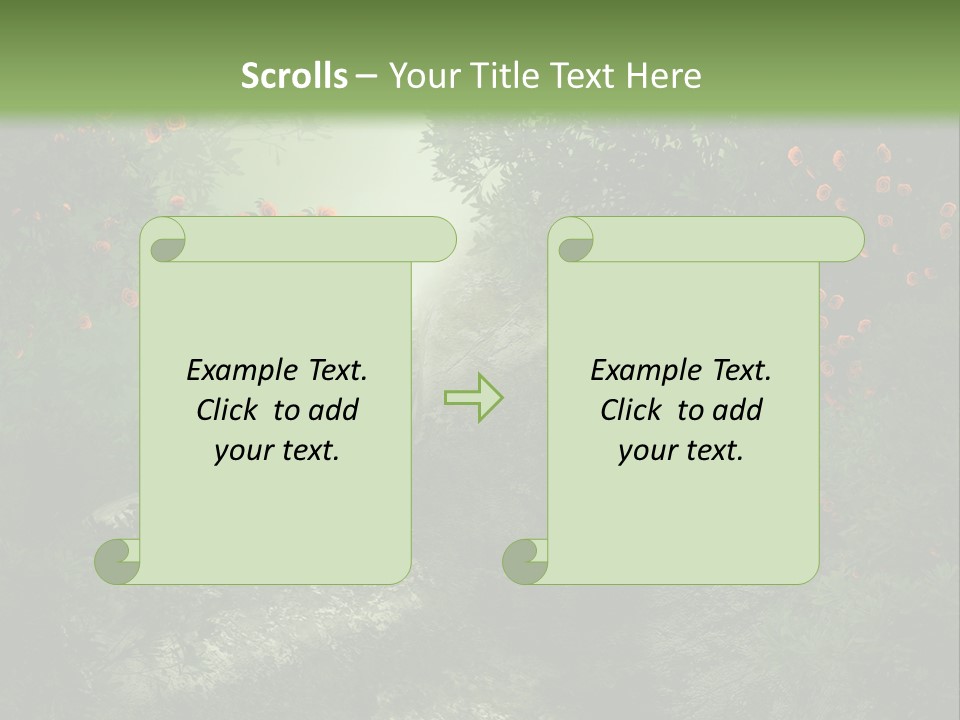 Scrolls – Your Title Text Here

Example Text. Click to add your text.

Example Text. Click to add your text.